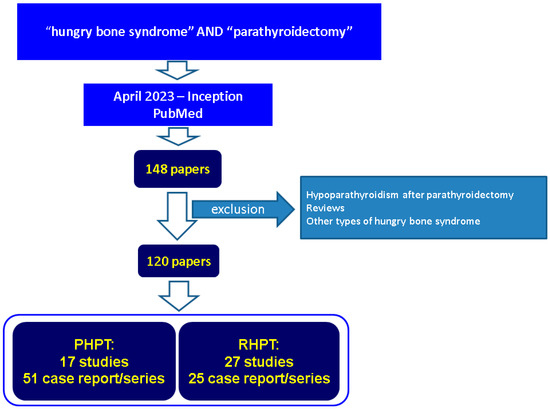 “hungry bone syndrome” AND “parathyroidectomy”

April 2023 – Inception
PubMed

148 papers

exclusion

Hypoparathyroidism after parathyroidectomy
Reviews
Other types of hungry bone syndrome

120 papers

PHPT:
17 studies
51 case report/series

RHPT:
27 studies
25 case report/series